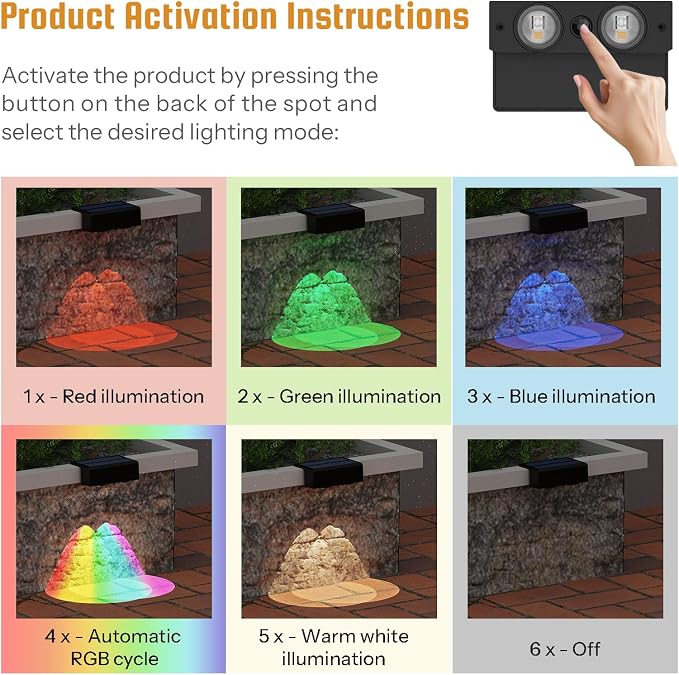 Product Activation Instructions

Activate the product by pressing the button on the back of the spot and select the desired lighting mode:

1 x - Red illumination

2 x - Green illumination

3 x - Blue illumination

4 x - Automatic RGB cycle

5 x - Warm white illumination

6 x - Off